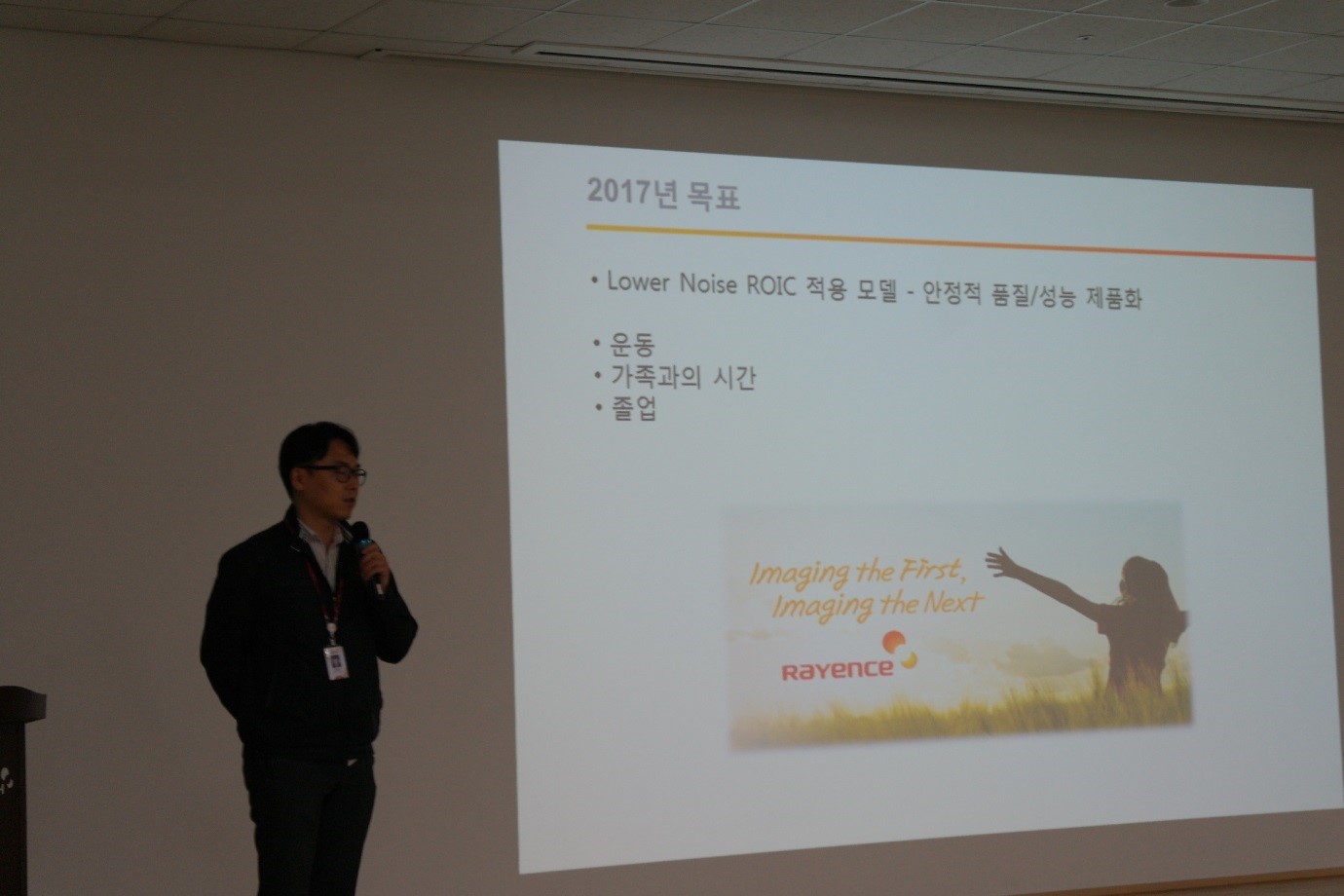 2017년 목표

• Lower Noise ROIC 적용 모델 - 안정적 품질/성능 제품화

• 운동
• 가족과의 시간
• 졸업

Imaging the First,
Imaging the Next

RAYENCE